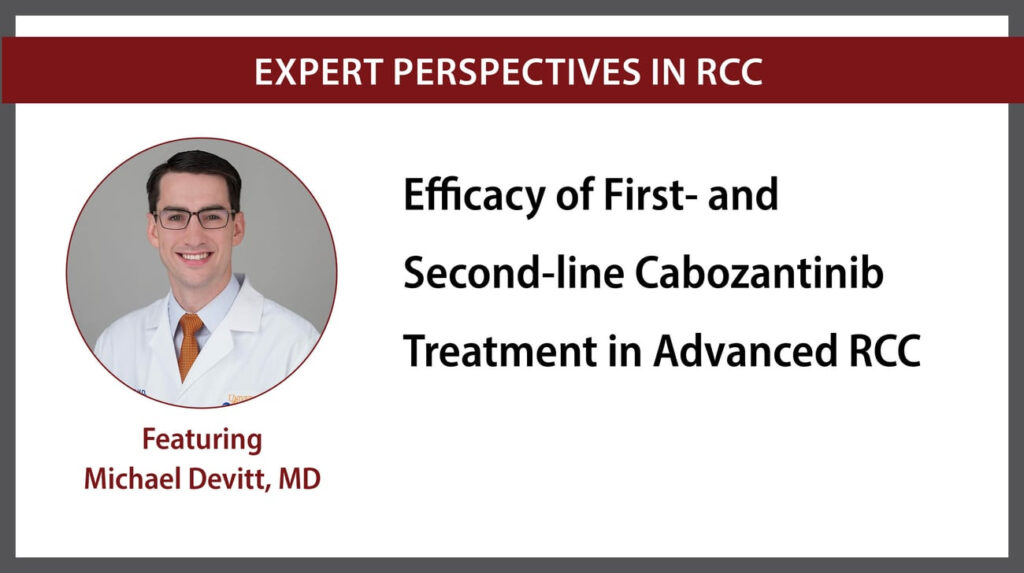 EXPERT PERSPECTIVES IN RCC

Efficacy of First- and Second-line Cabozantinib Treatment in Advanced RCC

Featuring
Michael Devitt, MD